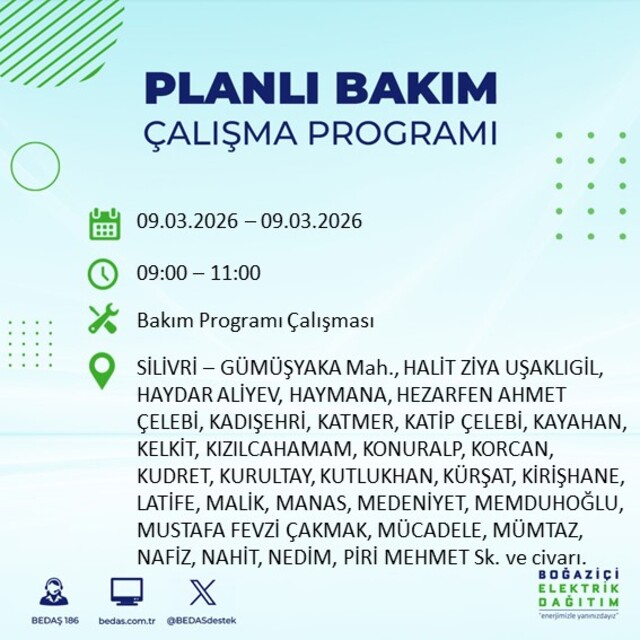 PLANLI BAKIM
ÇALIŞMA PROGRAMI

09.03.2026 – 09.03.2026

09:00 – 11:00

Bakım Programı Çalışması

SİLİVRİ – GÜMÜŞYAKA Mah., HALİT ZİYA UŞAKLIGİL, HAYDAR ALİYEV, HAYMANA, HEZARFEN AHMET ÇELEBİ, KADIŞEHRİ, KATMER, KATİP ÇELEBİ, KAYAHAN, KELKİT, KIZILCAHAMAM, KONURALP, KORCAN, KUDRET, KURULTAY, KUTLUKHAN, KÜRŞAT, KİRİŞHANE, LATİFE, MALİK, MANAS, MEDENİYET, MEMDUHOĞLU, MUSTAFA FEVZİ ÇAKMAK, MÜCADELE, MÜMTAZ, NAFİZ, NAHİT, NEDİM, PİRİ MEHMET Sk. ve civarı.

BEDAŞ 186
bedas.com.tr
@BEDASdestek

BOĞAZİÇİ
ELEKTRİK
DAĞITIM
"enerjimizle yanınızdayız"